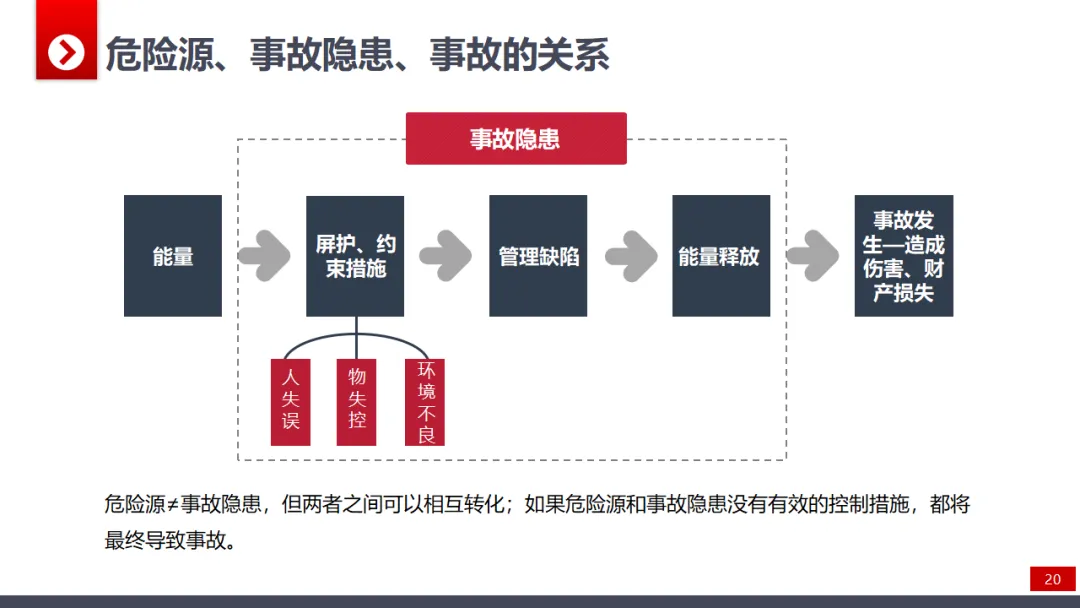 危险源、事故隐患、事故的关系

事故隐患

能量

屏护、约束措施

管理缺陷

能量释放

事故发生—造成伤害、财产损失

人失误

物失控

环境不良

危险源≠事故隐患，但两者之间可以相互转化；如果危险源和事故隐患没有有效的控制措施，都将最终导致事故。

20